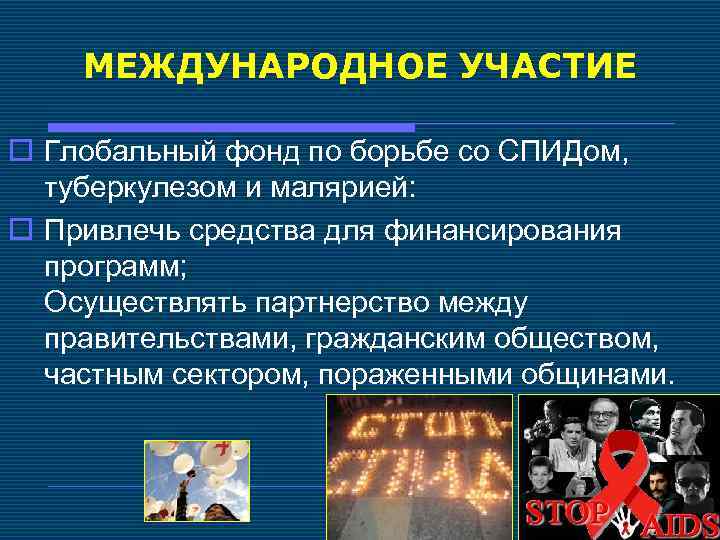 МЕЖДУНАРОДНОЕ УЧАСТИЕ

Глобальный фонд по борьбе со СПИДом, туберкулезом и малярией:

Привлечь средства для финансирования программ;
Осуществлять партнерство между правительствами, гражданским обществом, частным сектором, пораженными общинами.

СТОП СПИД

STOP AIDS